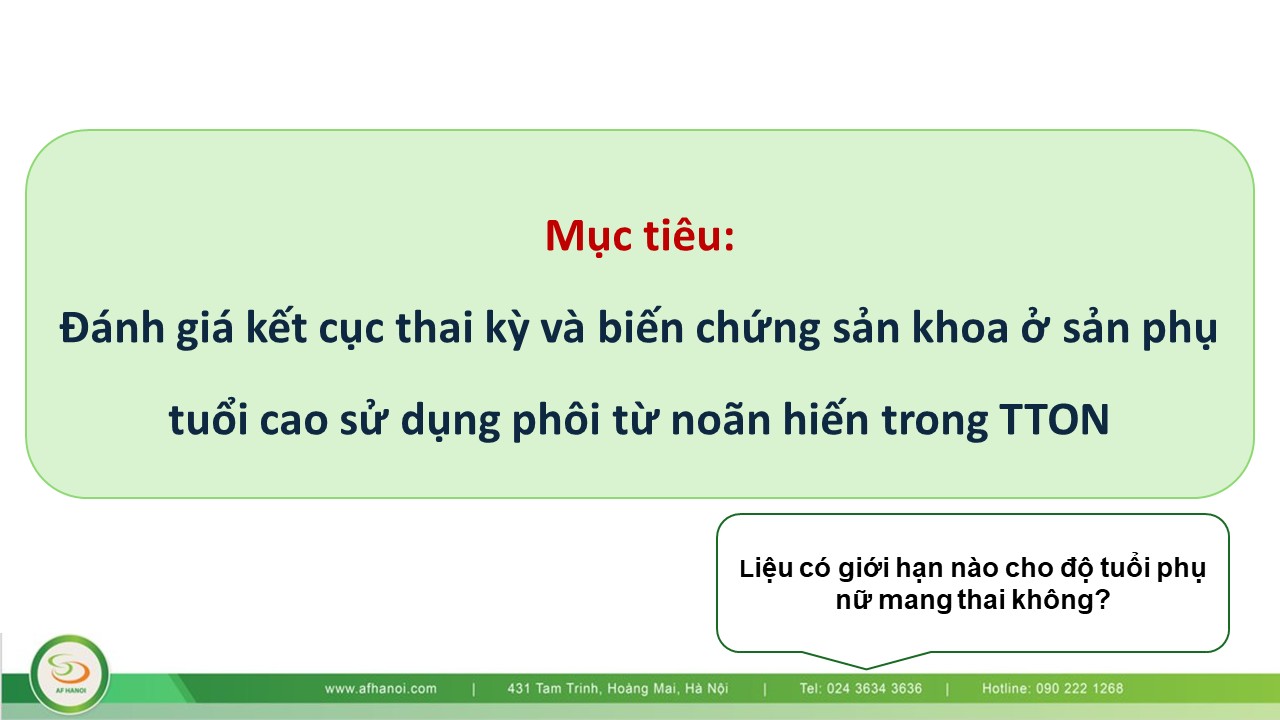 Mục tiêu:

Đánh giá kết cục thai kỳ và biến chứng sản khoa ở sản phụ tuổi cao sử dụng phôi từ noãn hiến trong TTON

Liệu có giới hạn nào cho độ tuổi phụ nữ mang thai không?

AF HANOI

www.afhanoi.com | 431 Tam Trinh, Hoàng Mai, Hà Nội | Tel: 024 3634 3636 | Hotline: 090 222 1268